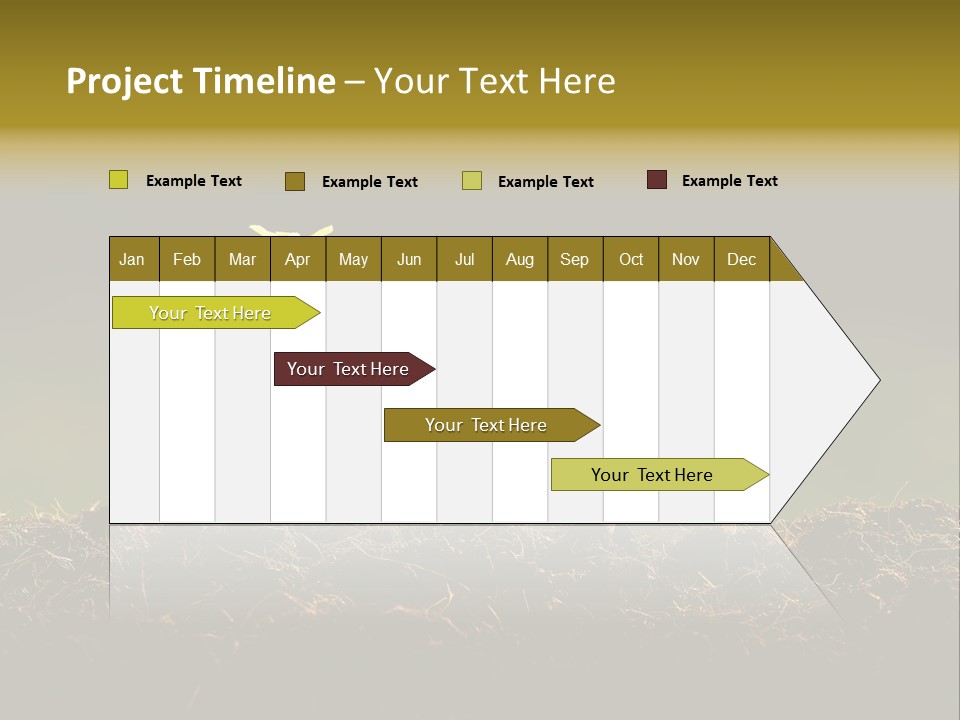 Project Timeline – Your Text Here

Example Text
Example Text
Example Text
Example Text

| Jan | Feb | Mar | Apr | May | Jun | Jul | Aug | Sep | Oct | Nov | Dec |
|---|---|---|---|---|---|---|---|---|---|---|---|

Your Text Here
Your Text Here
Your Text Here
Your Text Here